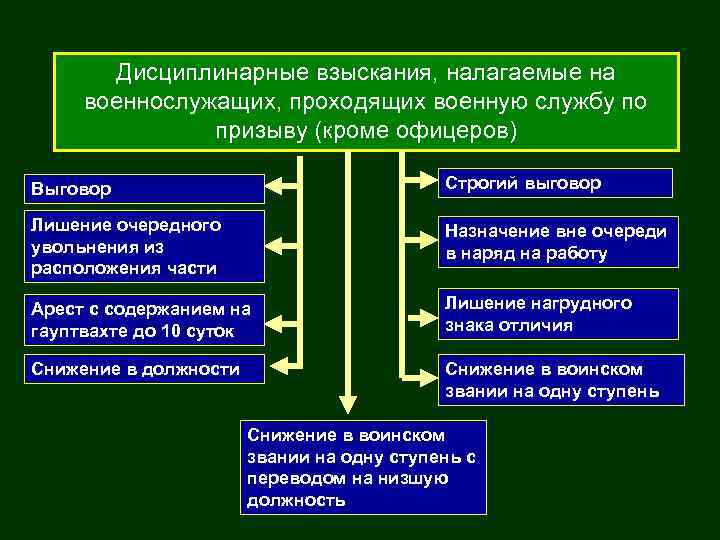 Дисциплинарные взыскания, налагаемые на военнослужащих, проходящих военную службу по призыву (кроме офицеров)

Выговор

Лишение очередного увольнения из расположения части

Арест с содержанием на гауптвахте до 10 суток

Снижение в должности

Строгий выговор

Назначение вне очереди в наряд на работу

Лишение нагрудного знака отличия

Снижение в воинском звании на одну ступень

Снижение в воинском звании на одну ступень с переводом на низшую должность